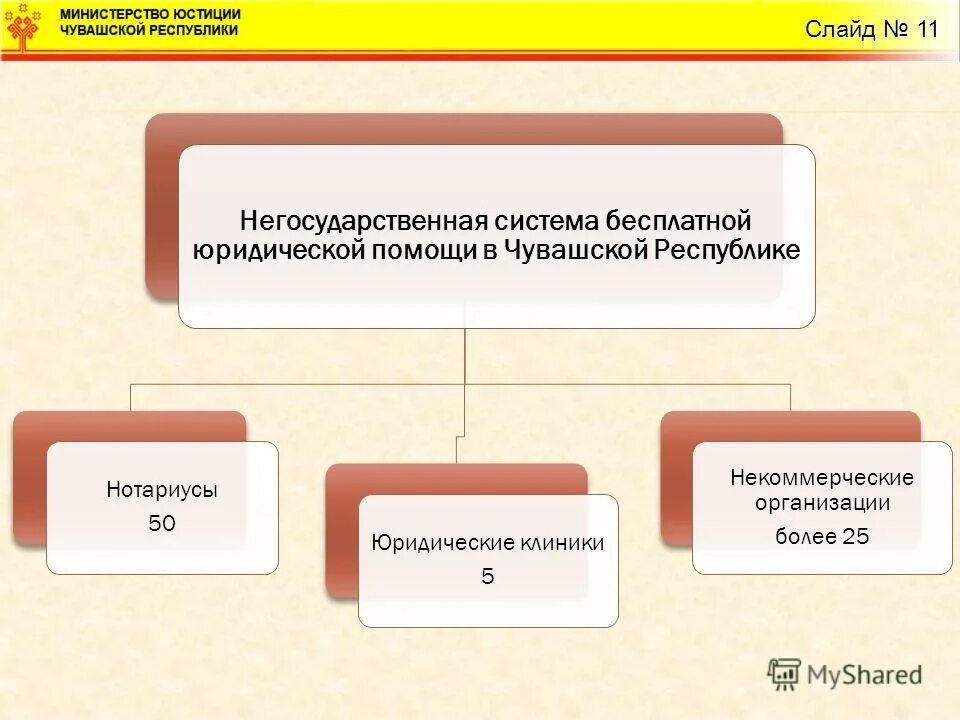 МИНИСТЕРСТВО ЮСТИЦИИ
ЧУВАШСКОЙ РЕСПУБЛИКИ

Слайд № 11

Негосударственная система бесплатной юридической помощи в Чувашской Республике

Нотариусы
50

Юридические клиники
5

Некоммерческие организации
более 25

MyShared